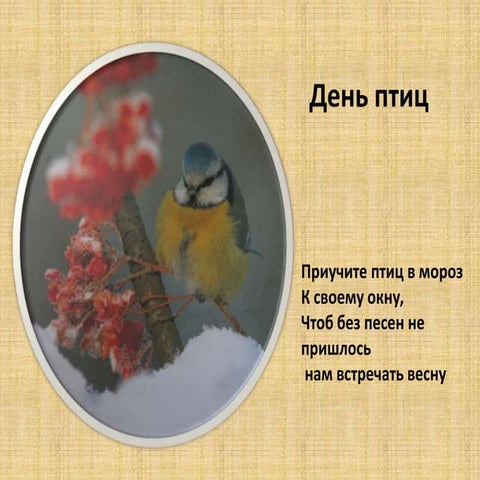 День птиц

Приучите птиц в мороз
К своему окну,
Чтоб без песен не пришлось
нам встречать весну